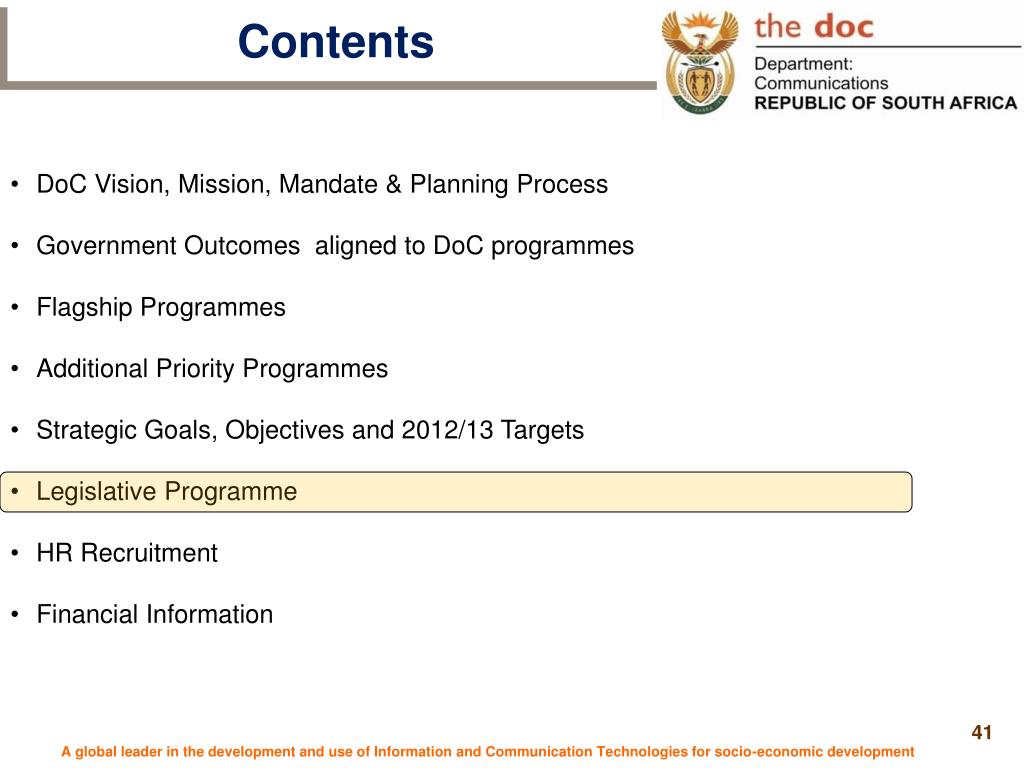 Contents

the doc
Department:
Communications
REPUBLIC OF SOUTH AFRICA

• DoC Vision, Mission, Mandate & Planning Process
• Government Outcomes aligned to DoC programmes
• Flagship Programmes
• Additional Priority Programmes
• Strategic Goals, Objectives and 2012/13 Targets
• Legislative Programme
• HR Recruitment
• Financial Information

41

A global leader in the development and use of Information and Communication Technologies for socio-economic development